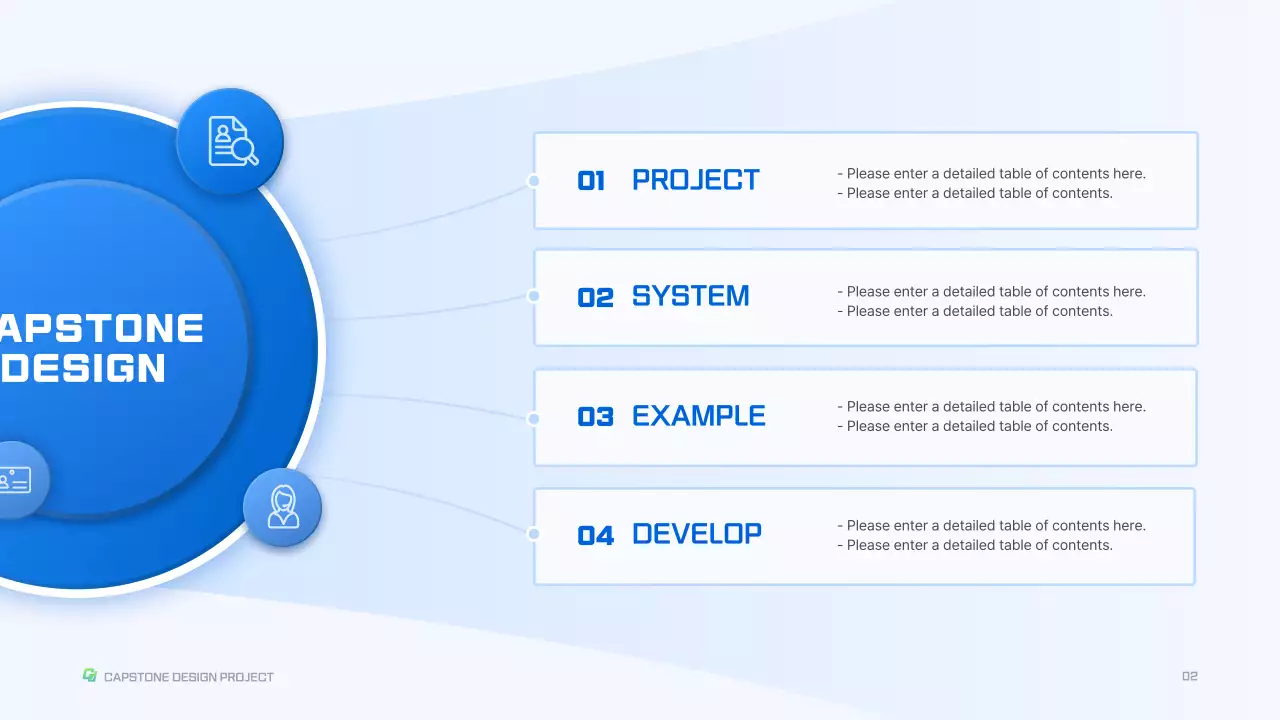 APSTONE
DESIGN

01 PROJECT
- Please enter a detailed table of contents here.
- Please enter a detailed table of contents.

02 SYSTEM
- Please enter a detailed table of contents here.
- Please enter a detailed table of contents.

03 EXAMPLE
- Please enter a detailed table of contents here.
- Please enter a detailed table of contents.

04 DEVELOP
- Please enter a detailed table of contents here.
- Please enter a detailed table of contents.

CAPSTONE DESIGN PROJECT

02